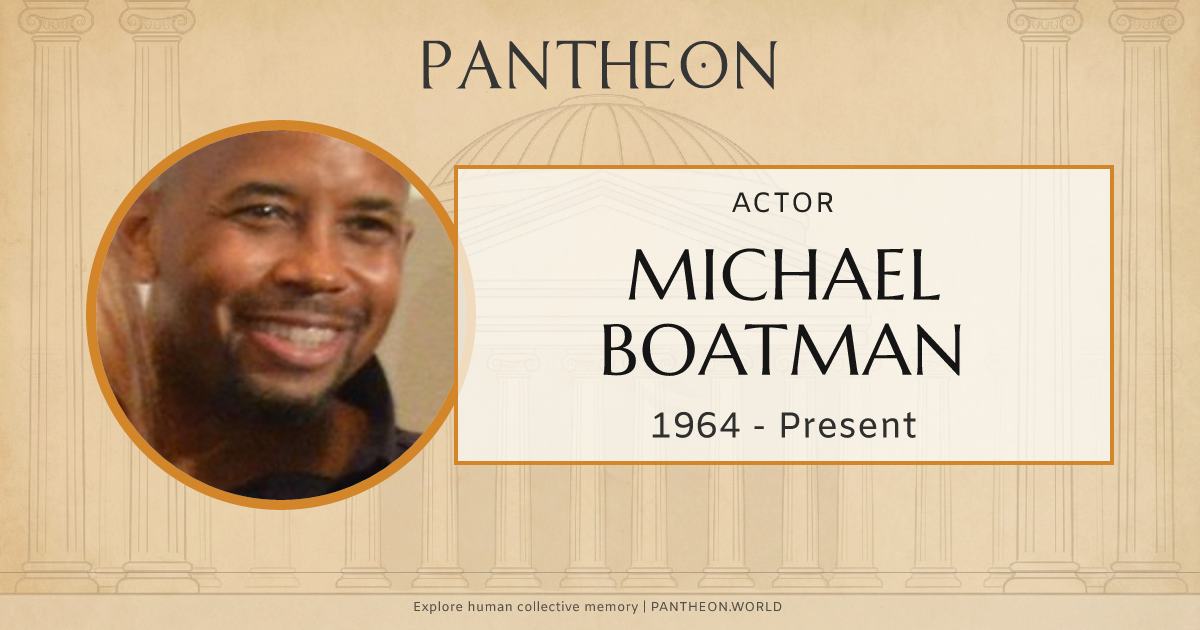 PANTHEON

ACTOR

MICHAEL BOATMAN

1964 - Present

Explore human collective memory | PANTHEON.WORLD